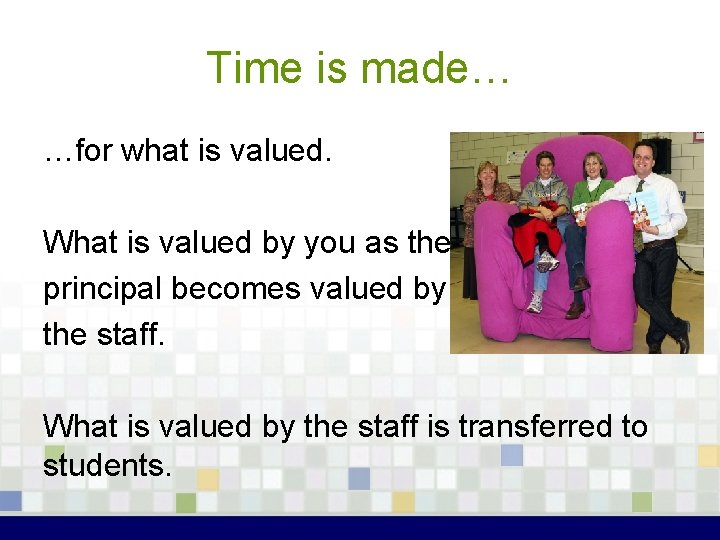 Time is made…

…for what is valued.

What is valued by you as the principal becomes valued by the staff.

What is valued by the staff is transferred to students.